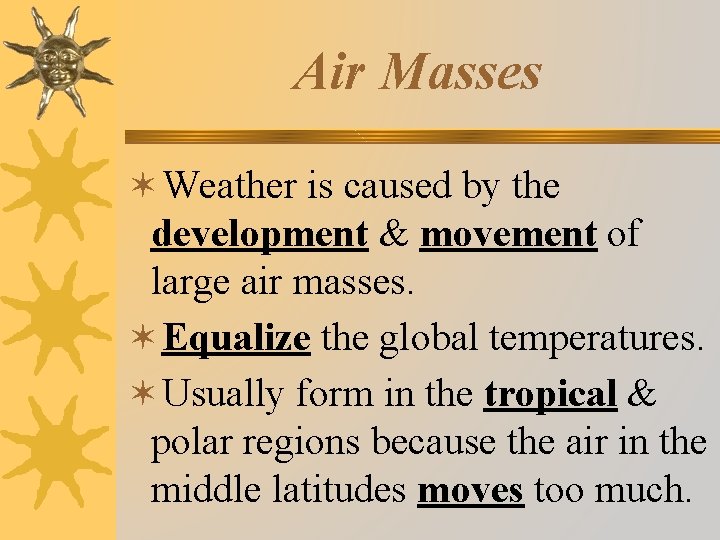 Air Masses

✶ Weather is caused by the development & movement of large air masses.

✶ Equalize the global temperatures.

✶ Usually form in the tropical & polar regions because the air in the middle latitudes moves too much.